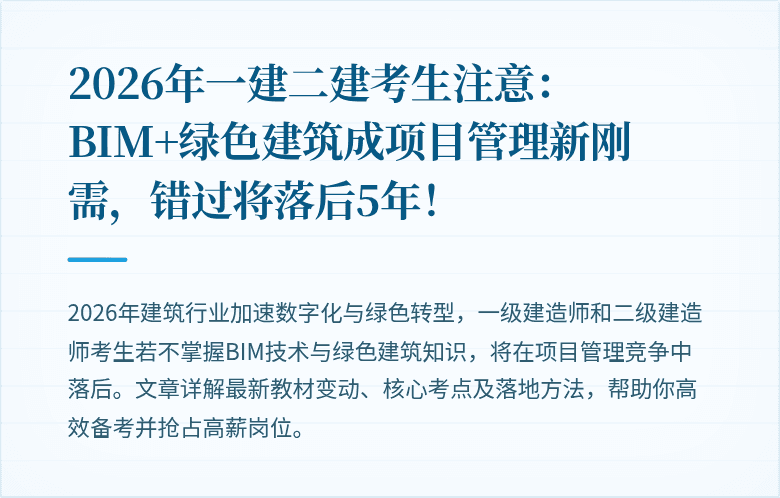 2026年一建二建考生注意：BIM+绿色建筑成项目管理新刚需，错过将落后5年！

2026年建筑行业加速数字化与绿色转型，一级建造师和二级建造师考生若不掌握BIM技术与绿色建筑知识，将在项目管理竞争中落后。文章详解最新教材变动、核心考点及落地方法，帮助你高效备考并抢占高薪岗位。